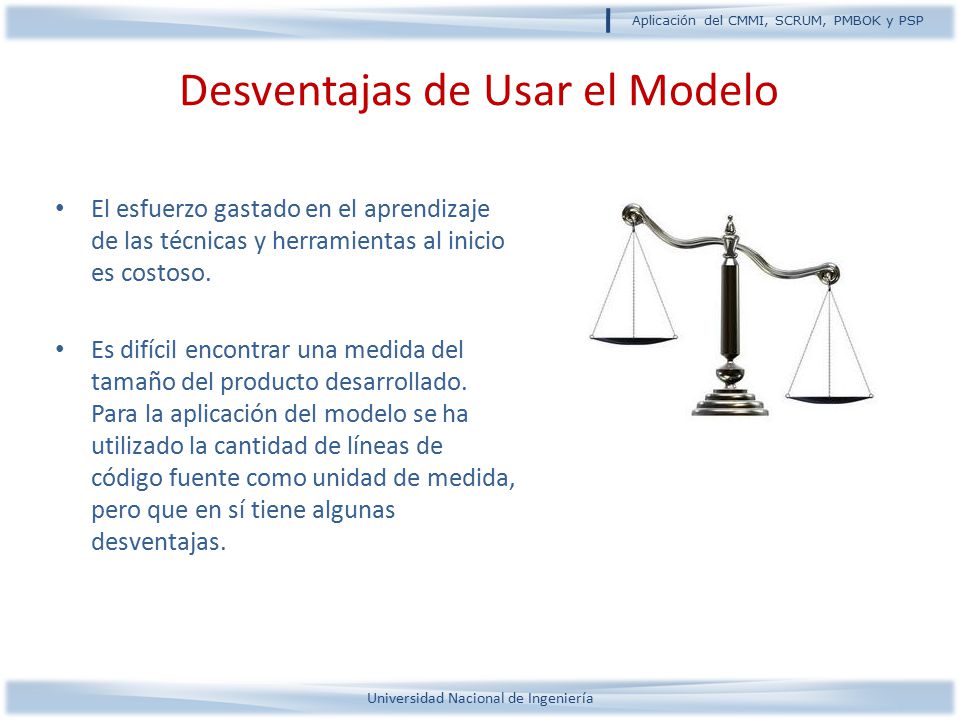 Aplicación del CMMI, SCRUM, PMBOK y PSP

Desventajas de Usar el Modelo

• El esfuerzo gastado en el aprendizaje de las técnicas y herramientas al inicio es costoso.

• Es difícil encontrar una medida del tamaño del producto desarrollado. Para la aplicación del modelo se ha utilizado la cantidad de líneas de código fuente como unidad de medida, pero que en sí tiene algunas desventajas.

Universidad Nacional de Ingeniería